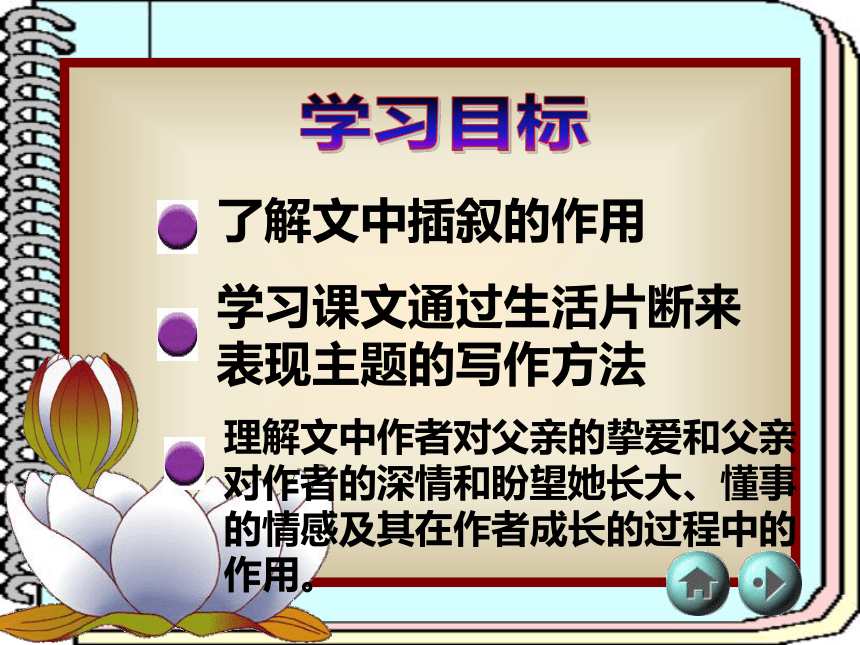 学习目标

了解文中插叙的作用

学习课文通过生活片断来表现主题的写作方法

理解文中作者对父亲的挚爱和父亲对作者的深情和盼望她长大、懂事的情感及其在作者成长的过程中的作用。